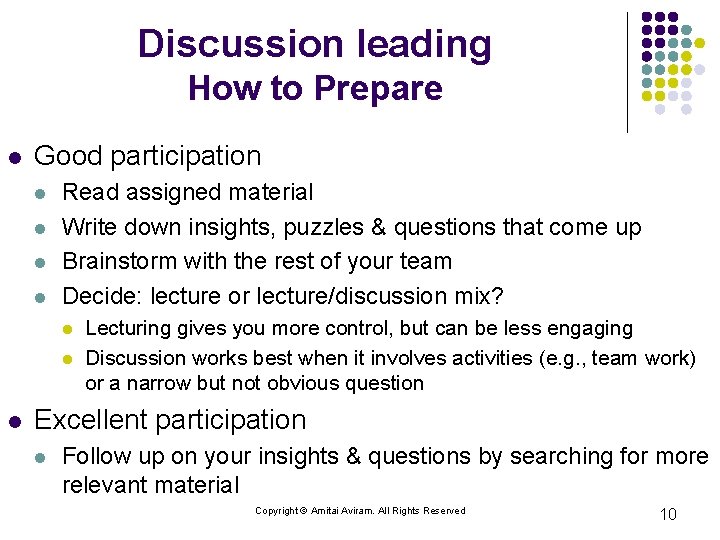 Discussion leading
How to Prepare

- Good participation
  - Read assigned material
  - Write down insights, puzzles & questions that come up
  - Brainstorm with the rest of your team
  - Decide: lecture or lecture/discussion mix?
    - Lecturing gives you more control, but can be less engaging
    - Discussion works best when it involves activities (e.g., team work) or a narrow but not obvious question
- Excellent participation
  - Follow up on your insights & questions by searching for more relevant material

Copyright © Amitai Aviram. All Rights Reserved

10